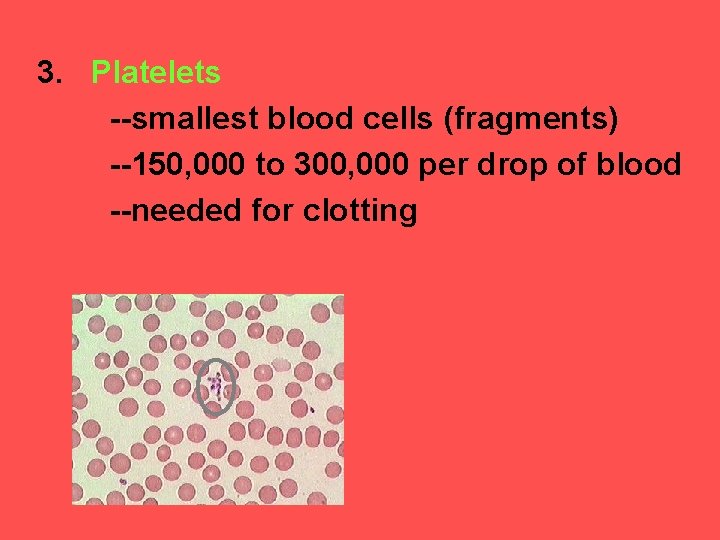 3. Platelets

--smallest blood cells (fragments)

--150,000 to 300,000 per drop of blood

--needed for clotting